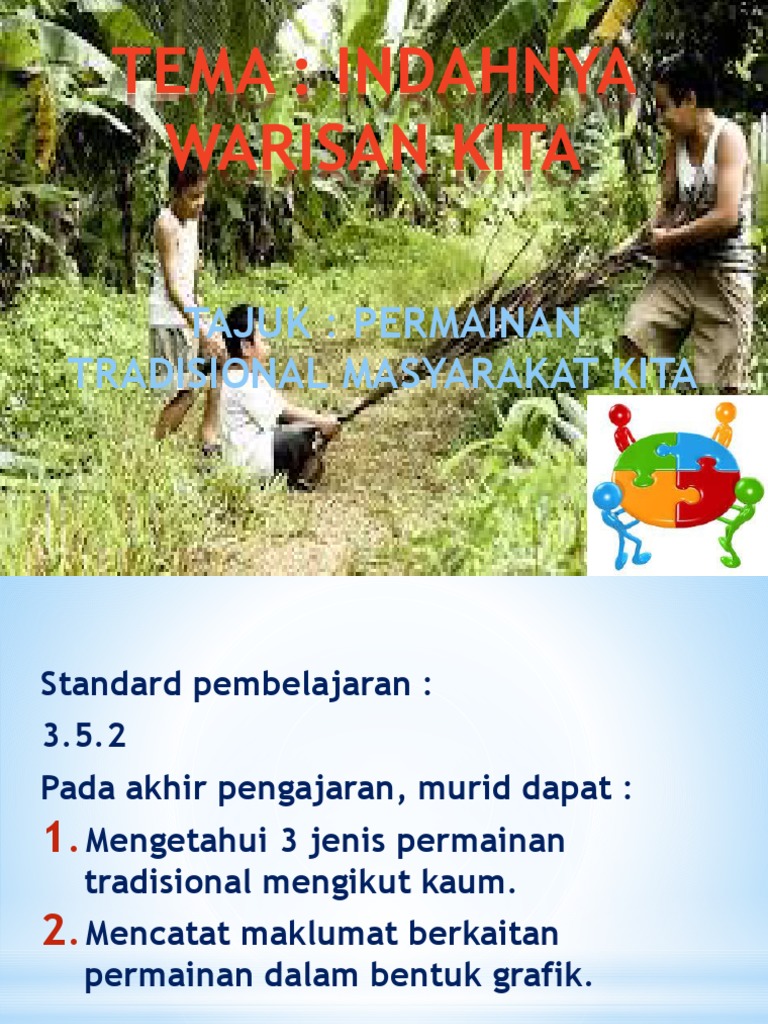 TEMA : INDAHNYA WARISAN KITA

TAJUK : PERMAINAN TRADISIONAL MASYARAKAT KITA

Standard pembelajaran :

3.5.2

Pada akhir pengajaran, murid dapat :

1. Mengetahui 3 jenis permainan tradisional mengikut kaum.

2. Mencatat maklumat berkaitan permainan dalam bentuk grafik.